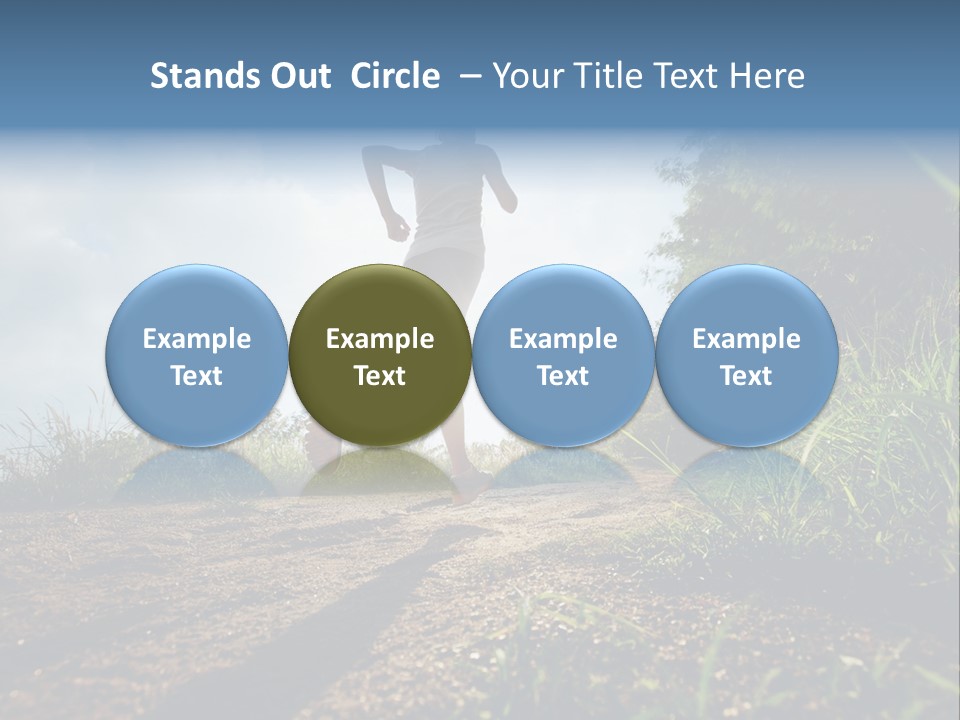 Stands Out Circle – Your Title Text Here

Example Text

Example Text

Example Text

Example Text